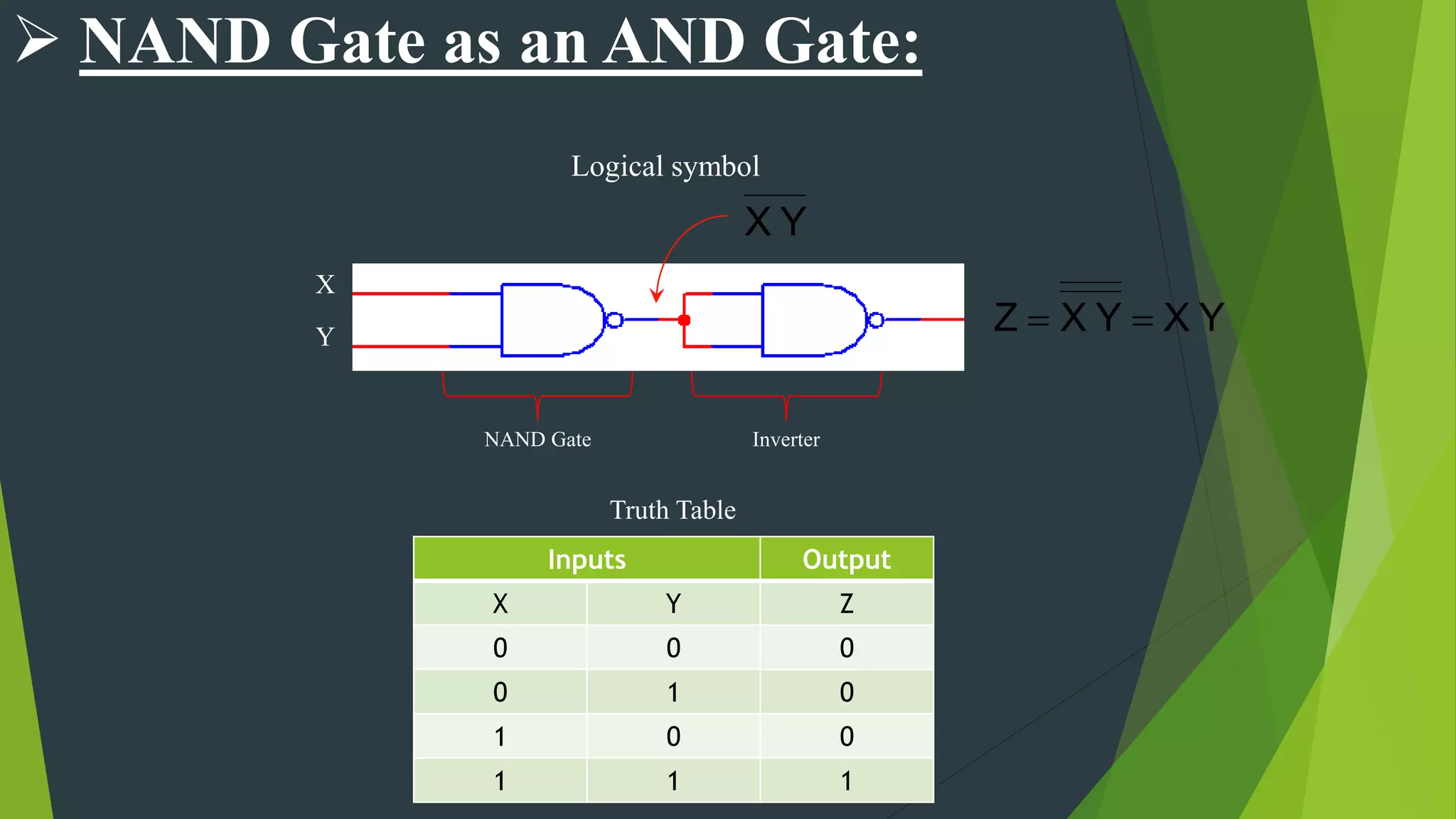 ➢ NAND Gate as an AND Gate:

Logical symbol

$\overline{XY}$

X

Y

$Z = \overline{\overline{XY}} = XY$

NAND Gate

Inverter

Truth Table

| Inputs | | Output |
|---|---|---|
| X | Y | Z |
| 0 | 0 | 0 |
| 0 | 1 | 0 |
| 1 | 0 | 0 |
| 1 | 1 | 1 |